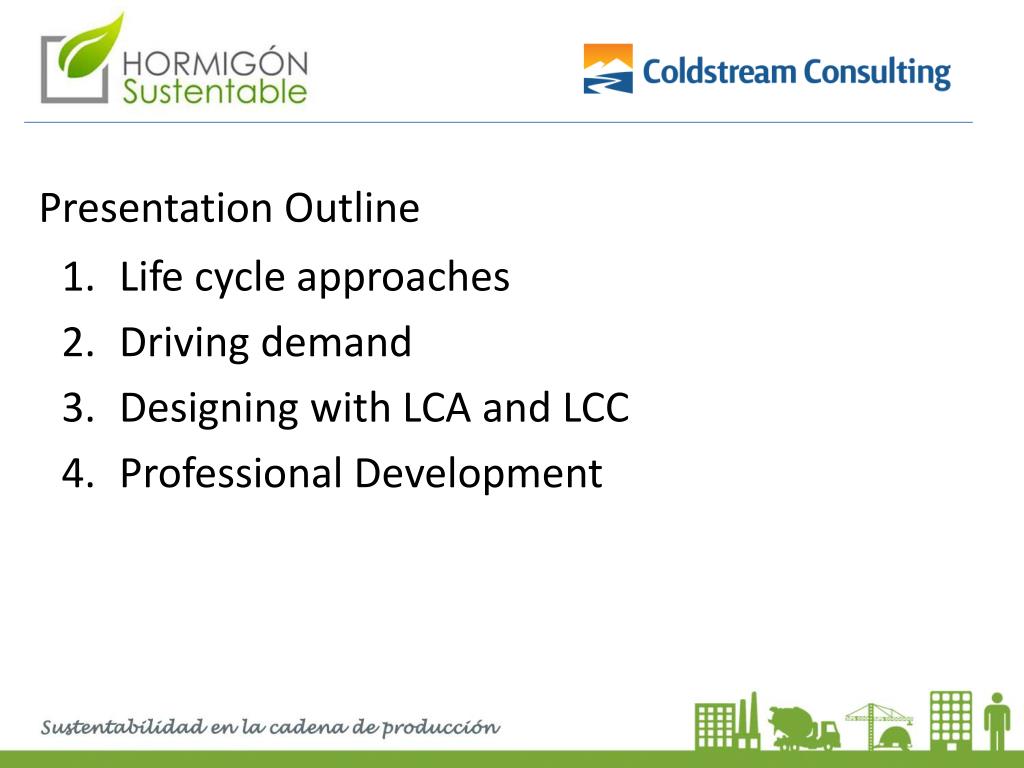 HORMIGÓN
Sustentable

Coldstream Consulting

Presentation Outline

1. Life cycle approaches
2. Driving demand
3. Designing with LCA and LCC
4. Professional Development

Sustentabilidad en la cadena de producción